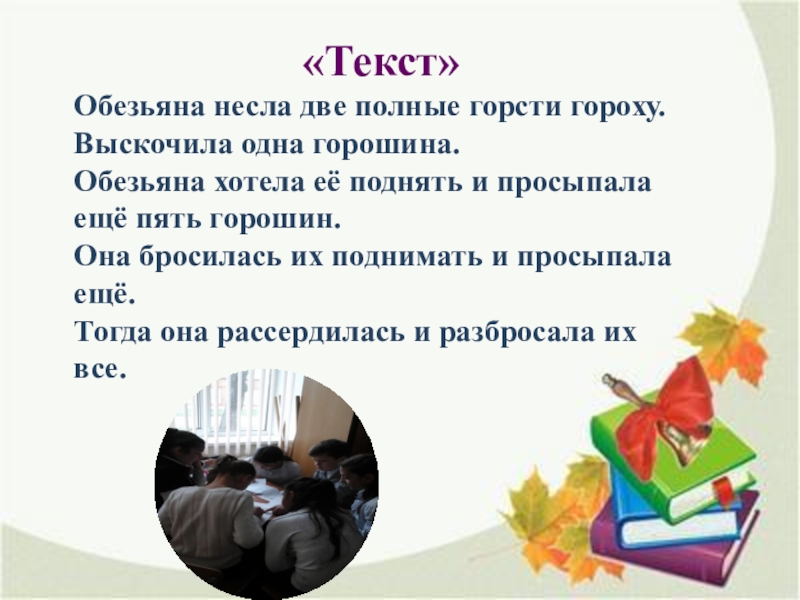 «Текст»

Обезьяна несла две полные горсти гороху. Выскочила одна горошина.
Обезьяна хотела её поднять и просыпала ещё пять горошин.
Она бросилась их поднимать и просыпала ещё.
Тогда она рассердилась и разбросала их все.